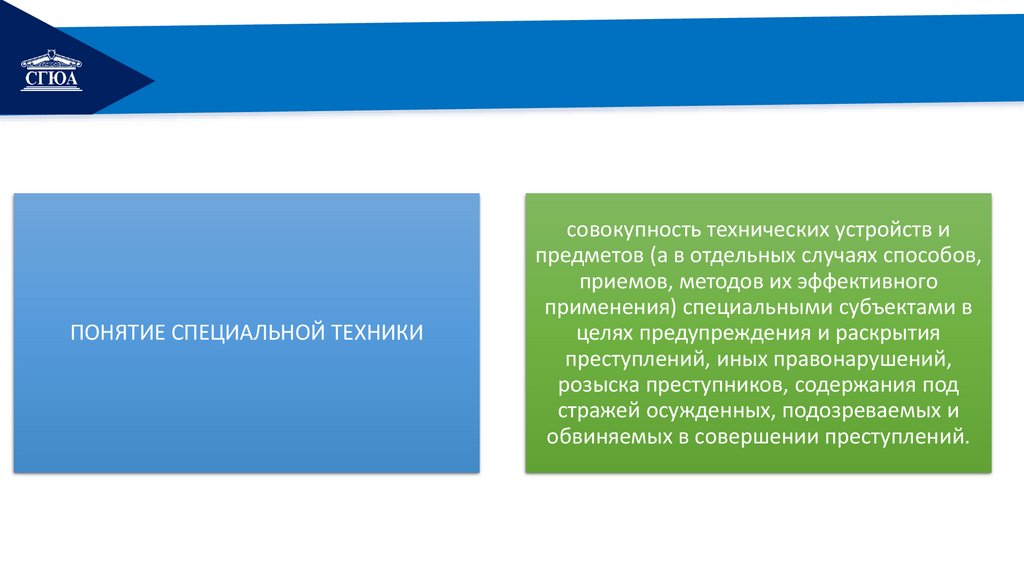 СГЮА

ПОНЯТИЕ СПЕЦИАЛЬНОЙ ТЕХНИКИ

совокупность технических устройств и предметов (а в отдельных случаях способов, приемов, методов их эффективного применения) специальными субъектами в целях предупреждения и раскрытия преступлений, иных правонарушений, розыска преступников, содержания под стражей осужденных, подозреваемых и обвиняемых в совершении преступлений.